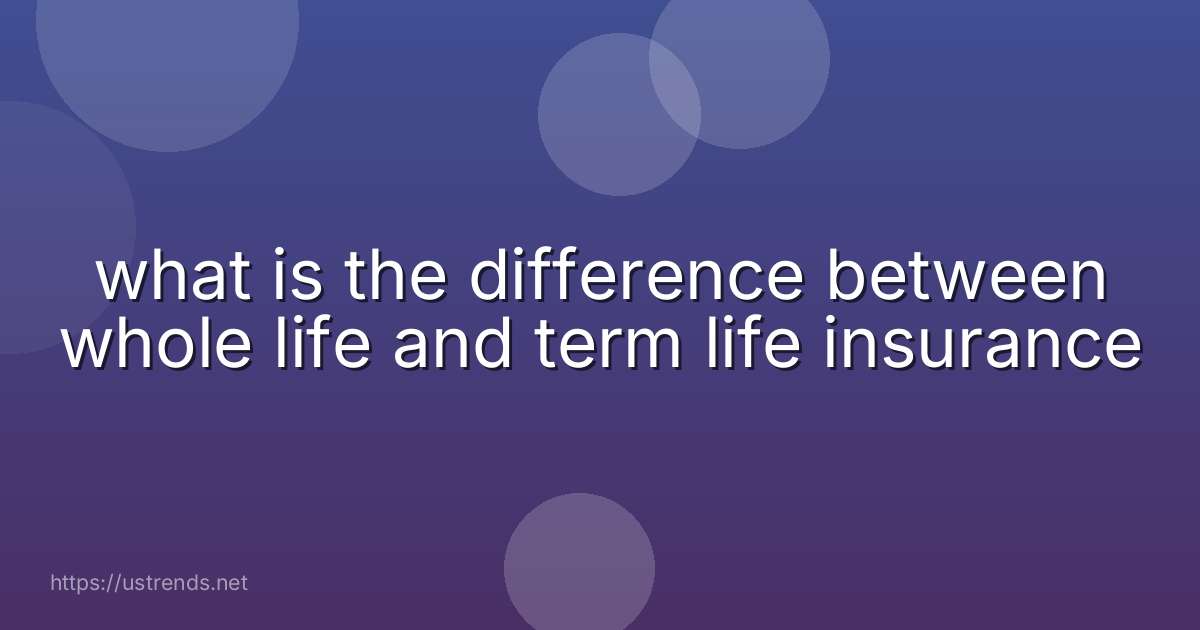 what is the difference between whole life and term life insurance

https://ustrends.net